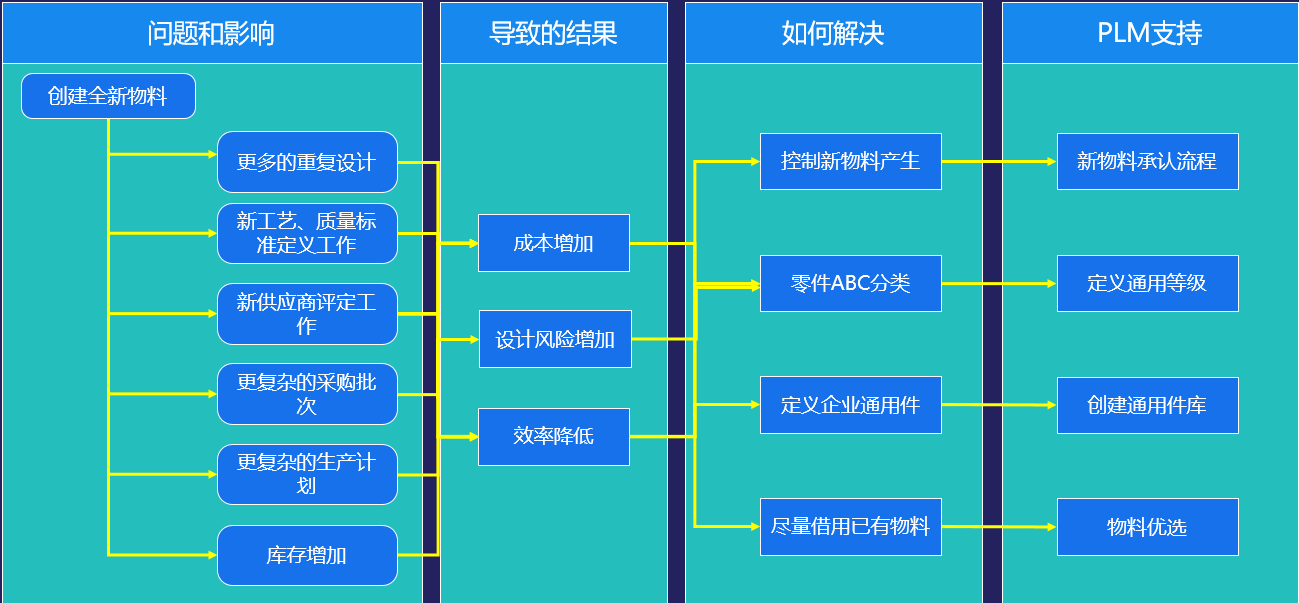 问题和影响

创建全新物料

更多的重复设计

新工艺、质量标准定义工作

新供应商评定工作

更复杂的采购批次

更复杂的生产计划

库存增加

导致的结果

成本增加

设计风险增加

效率降低

如何解决

控制新物料产生

零件ABC分类

定义企业通用件

尽量借用已有物料

PLM支持

新物料承认流程

定义通用等级

创建通用件库

物料优选